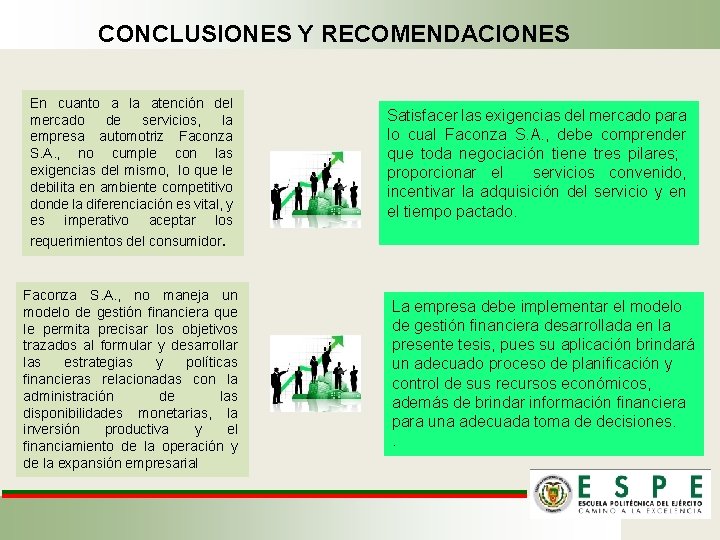 CONCLUSIONES Y RECOMENDACIONES

En cuanto a la atención del mercado de servicios, la empresa automotriz Faconza S.A., no cumple con las exigencias del mismo, lo que le debilita en ambiente competitivo donde la diferenciación es vital, y es imperativo aceptar los requerimientos del consumidor.

Satisfacer las exigencias del mercado para lo cual Faconza S.A., debe comprender que toda negociación tiene tres pilares; proporcionar el servicios convenido, incentivar la adquisición del servicio y en el tiempo pactado.

Faconza S.A., no maneja un modelo de gestión financiera que le permita precisar los objetivos trazados al formular y desarrollar las estrategias y políticas financieras relacionadas con la administración de las disponibilidades monetarias, la inversión productiva y el financiamiento de la operación y de la expansión empresarial

La empresa debe implementar el modelo de gestión financiera desarrollada en la presente tesis, pues su aplicación brindará un adecuado proceso de planificación y control de sus recursos económicos, además de brindar información financiera para una adecuada toma de decisiones.
.

ESPE
ESCUELA POLITÉCNICA DEL EJÉRCITO
CAMINO A LA EXCELENCIA